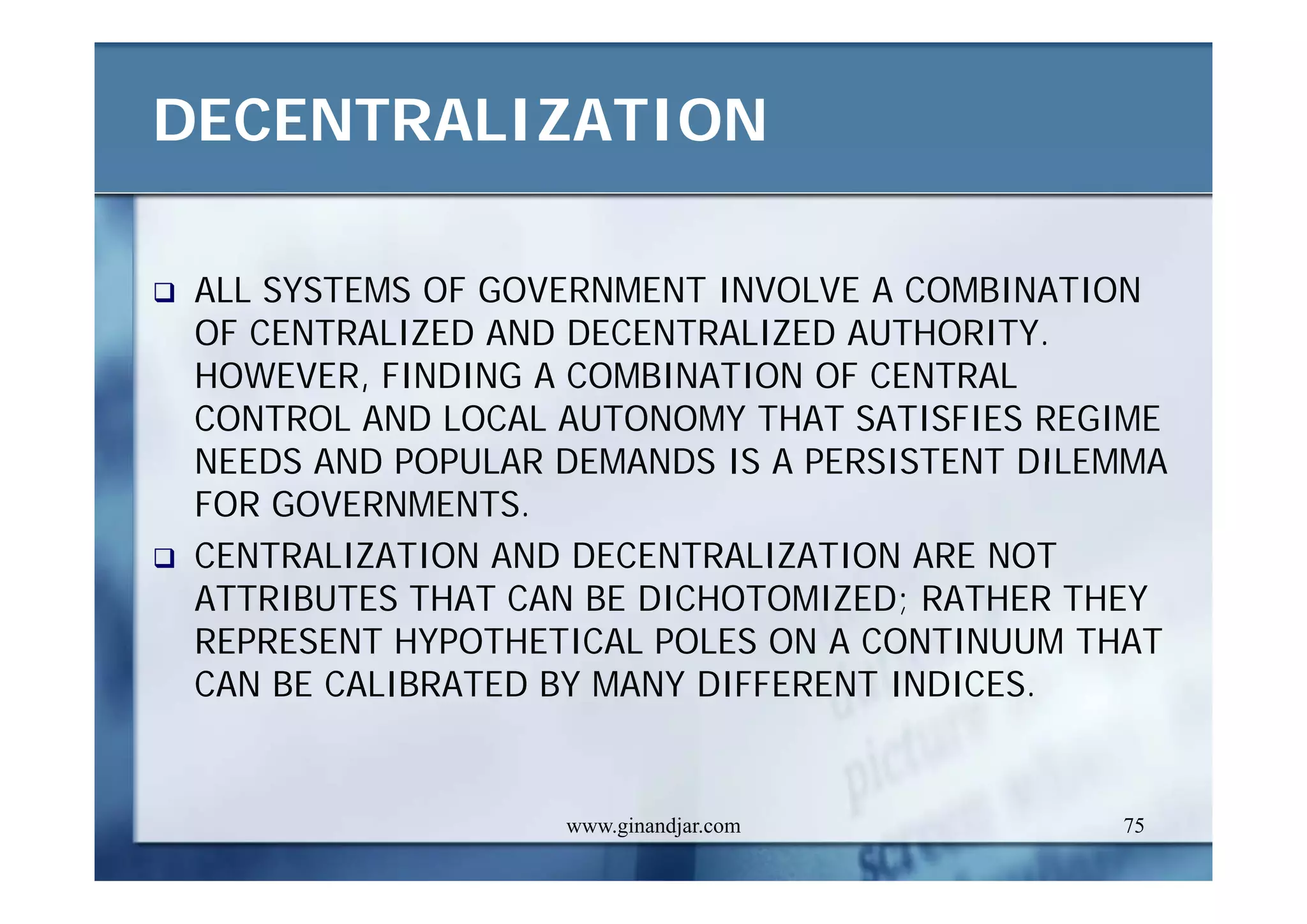 DECENTRALIZATION

❑ ALL SYSTEMS OF GOVERNMENT INVOLVE A COMBINATION OF CENTRALIZED AND DECENTRALIZED AUTHORITY. HOWEVER, FINDING A COMBINATION OF CENTRAL CONTROL AND LOCAL AUTONOMY THAT SATISFIES REGIME NEEDS AND POPULAR DEMANDS IS A PERSISTENT DILEMMA FOR GOVERNMENTS.

❑ CENTRALIZATION AND DECENTRALIZATION ARE NOT ATTRIBUTES THAT CAN BE DICHOTOMIZED; RATHER THEY REPRESENT HYPOTHETICAL POLES ON A CONTINUUM THAT CAN BE CALIBRATED BY MANY DIFFERENT INDICES.

www.ginandjar.com

75